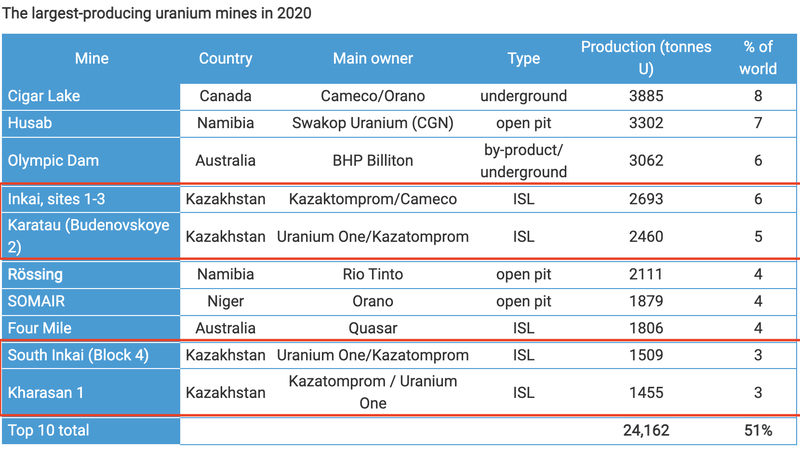 The largest-producing uranium mines in 2020

| Mine | Country | Main owner | Type | Production (tonnes U) | % of world |
|---|---|---|---|---|---|
| Cigar Lake | Canada | Cameco/Orano | underground | 3885 | 8 |
| Husab | Namibia | Swakop Uranium (CGN) | open pit | 3302 | 7 |
| Olympic Dam | Australia | BHP Billiton | by-product/ underground | 3062 | 6 |
| Inkai, sites 1-3 | Kazakhstan | Kazaktomprom/Cameco | ISL | 2693 | 6 |
| Karatau (Budenovskoye 2) | Kazakhstan | Uranium One/Kazatomprom | ISL | 2460 | 5 |
| Rössing | Namibia | Rio Tinto | open pit | 2111 | 4 |
| SOMAIR | Niger | Orano | open pit | 1879 | 4 |
| Four Mile | Australia | Quasar | ISL | 1806 | 4 |
| South Inkai (Block 4) | Kazakhstan | Uranium One/Kazatomprom | ISL | 1509 | 3 |
| Kharasan 1 | Kazakhstan | Kazatomprom / Uranium One | ISL | 1455 | 3 |
| Top 10 total | | | | 24,162 | 51% |